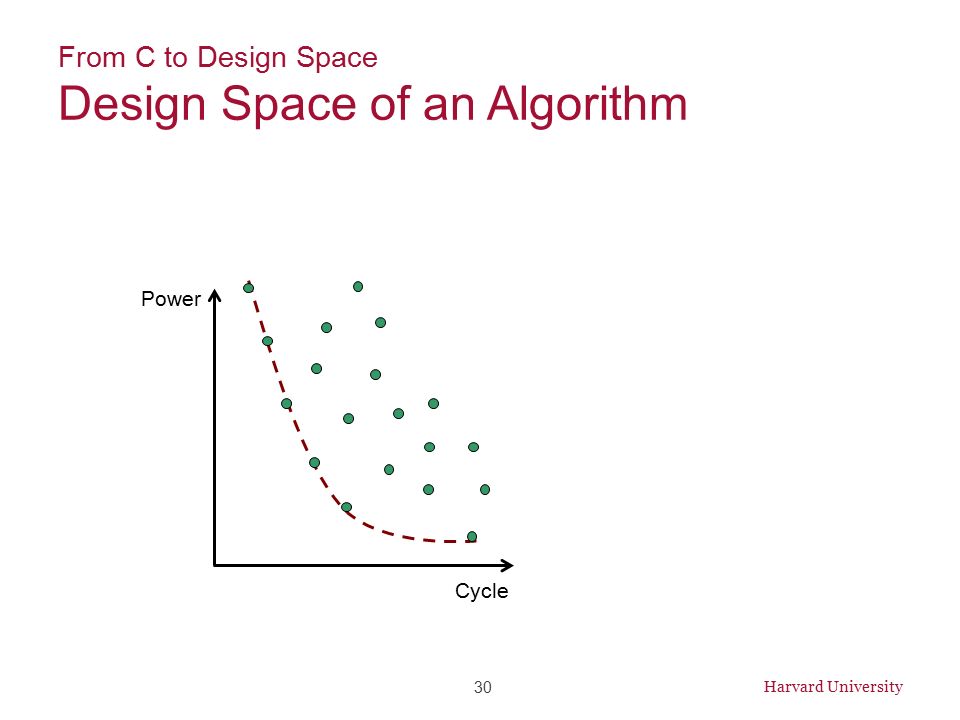 From C to Design Space
Design Space of an Algorithm

Power

Cycle

30

Harvard University